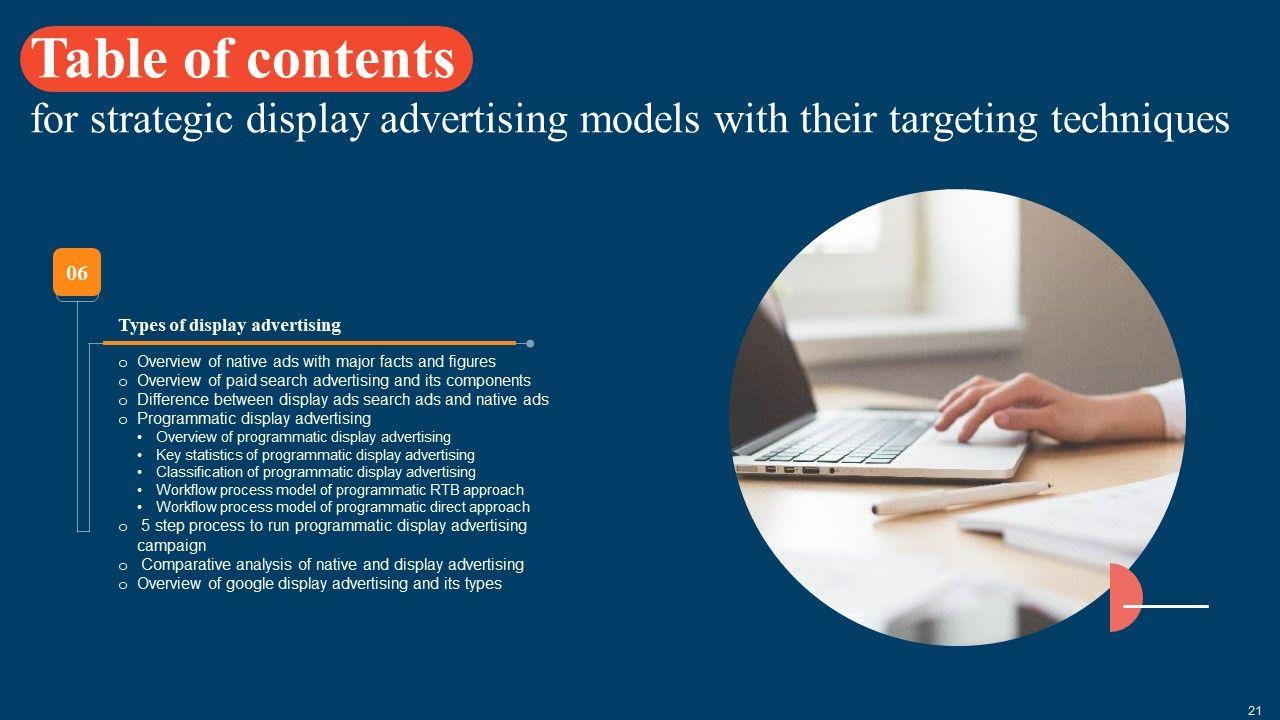 Table of contents
for strategic display advertising models with their targeting techniques

06

Types of display advertising

o Overview of native ads with major facts and figures
o Overview of paid search advertising and its components
o Difference between display ads search ads and native ads
o Programmatic display advertising
• Overview of programmatic display advertising
• Key statistics of programmatic display advertising
• Classification of programmatic display advertising
• Workflow process model of programmatic RTB approach
• Workflow process model of programmatic direct approach
o 5 step process to run programmatic display advertising campaign
o Comparative analysis of native and display advertising
o Overview of google display advertising and its types

21